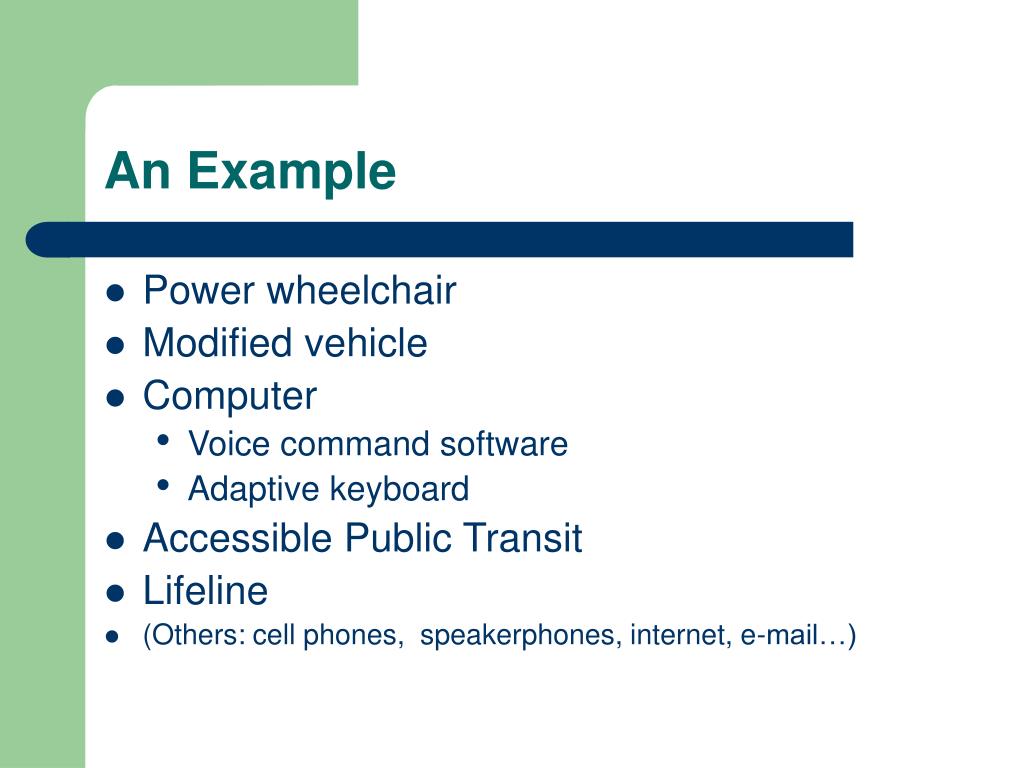 An Example

- Power wheelchair
- Modified vehicle
- Computer
  - Voice command software
  - Adaptive keyboard
- Accessible Public Transit
- Lifeline
- (Others: cell phones,  speakerphones, internet, e-mail…)